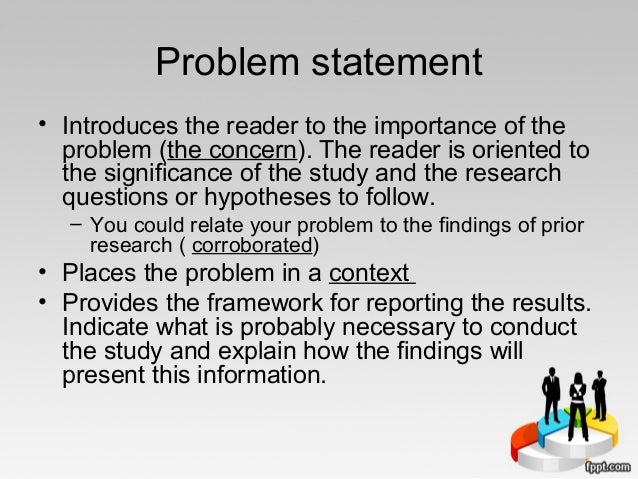 Problem statement

• Introduces the reader to the importance of the problem (the concern). The reader is oriented to the significance of the study and the research questions or hypotheses to follow.

– You could relate your problem to the findings of prior research ( corroborated)

• Places the problem in a context

• Provides the framework for reporting the results. Indicate what is probably necessary to conduct the study and explain how the findings will present this information.

fppt.com